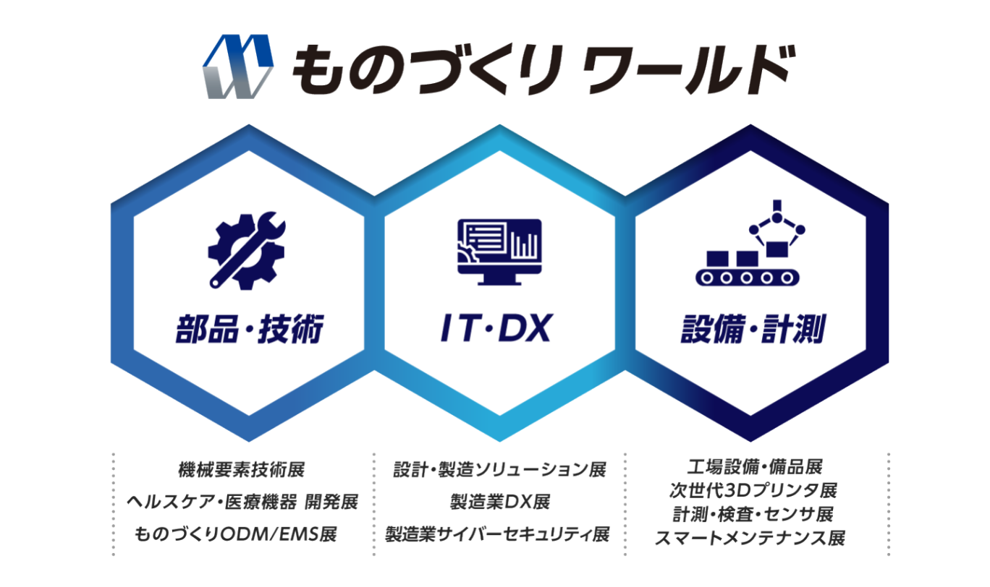 ものづくり ワールド

部品・技術

IT・DX

設備・計測

機械要素技術展
ヘルスケア・医療機器 開発展
ものづくりODM/EMS展

設計・製造ソリューション展
製造業DX展
製造業サイバーセキュリティ展

工場設備・備品展
次世代3Dプリンタ展
計測・検査・センサ展
スマートメンテナンス展